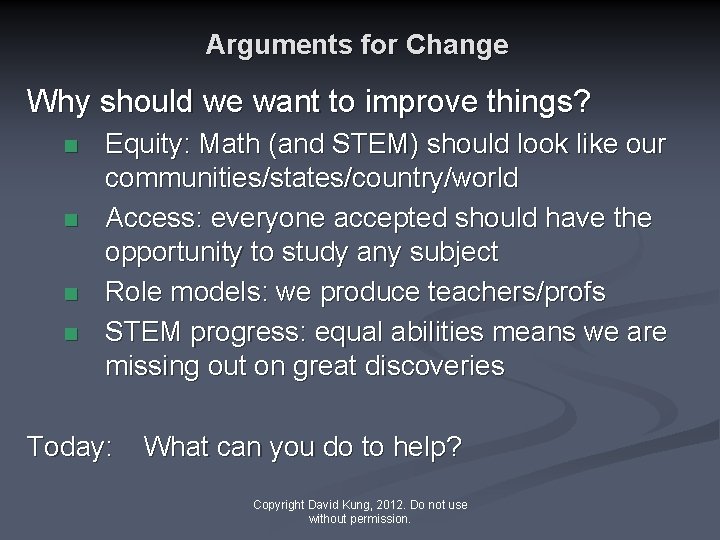 Arguments for Change

Why should we want to improve things?

- Equity: Math (and STEM) should look like our communities/states/country/world
- Access: everyone accepted should have the opportunity to study any subject
- Role models: we produce teachers/profs
- STEM progress: equal abilities means we are missing out on great discoveries

Today: What can you do to help?

Copyright David Kung, 2012. Do not use without permission.